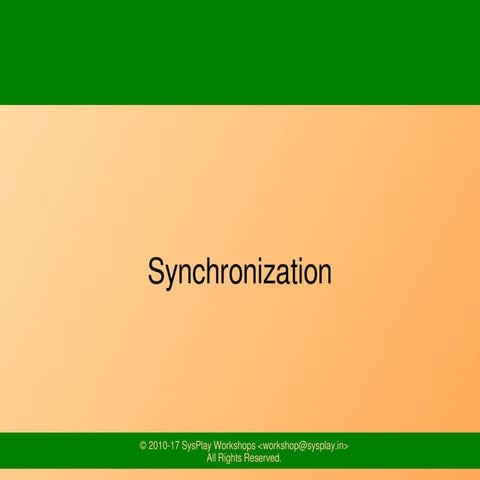 Synchronization

© 2010-17 SysPlay Workshops <workshop@sysplay.in>
All Rights Reserved.